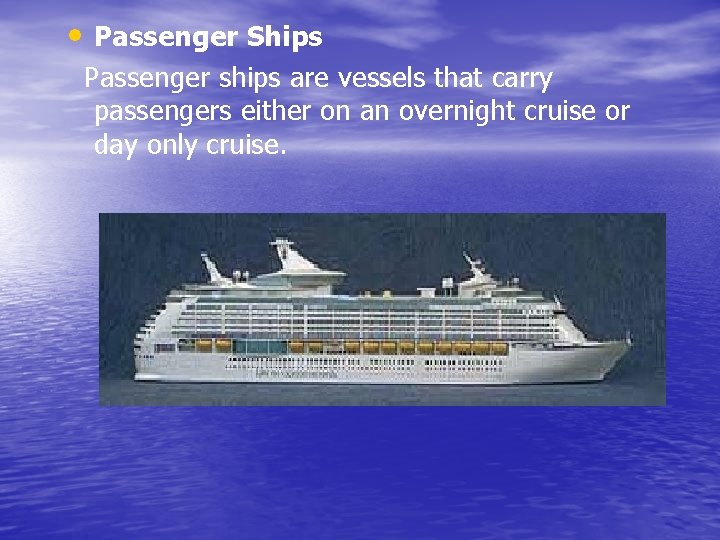 • Passenger Ships

Passenger ships are vessels that carry passengers either on an overnight cruise or day only cruise.